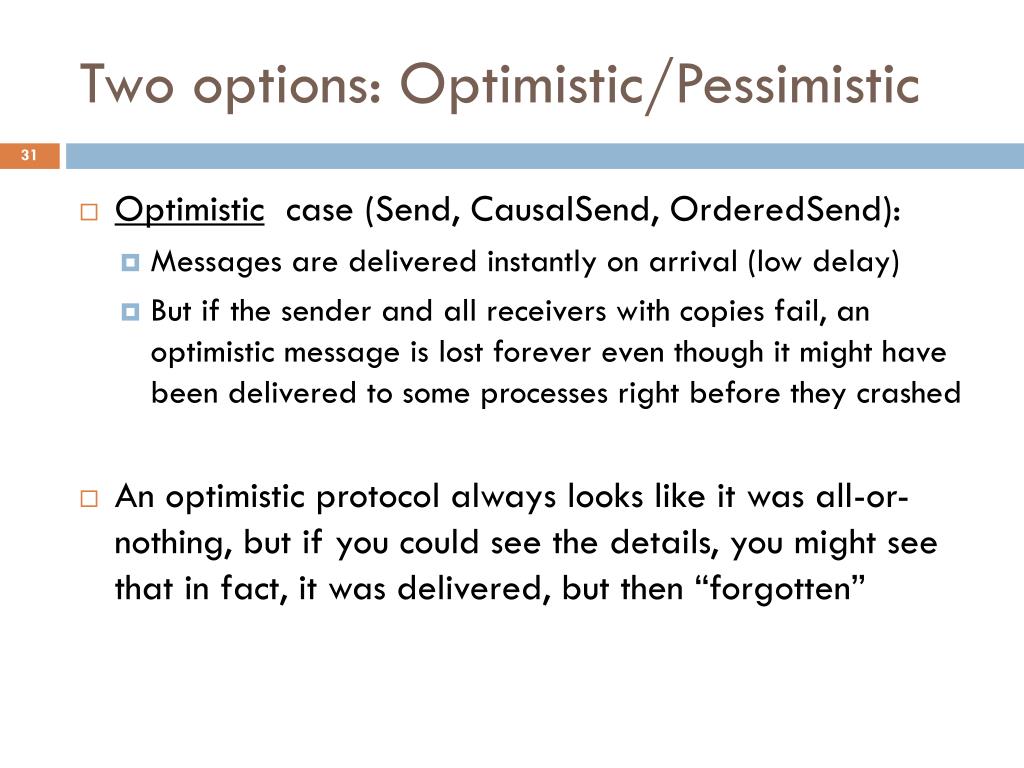 Two options: Optimistic/Pessimistic

31

Optimistic case (Send, CausalSend, OrderedSend):

Messages are delivered instantly on arrival (low delay)

But if the sender and all receivers with copies fail, an optimistic message is lost forever even though it might have been delivered to some processes right before they crashed

An optimistic protocol always looks like it was all-or-nothing, but if you could see the details, you might see that in fact, it was delivered, but then “forgotten”